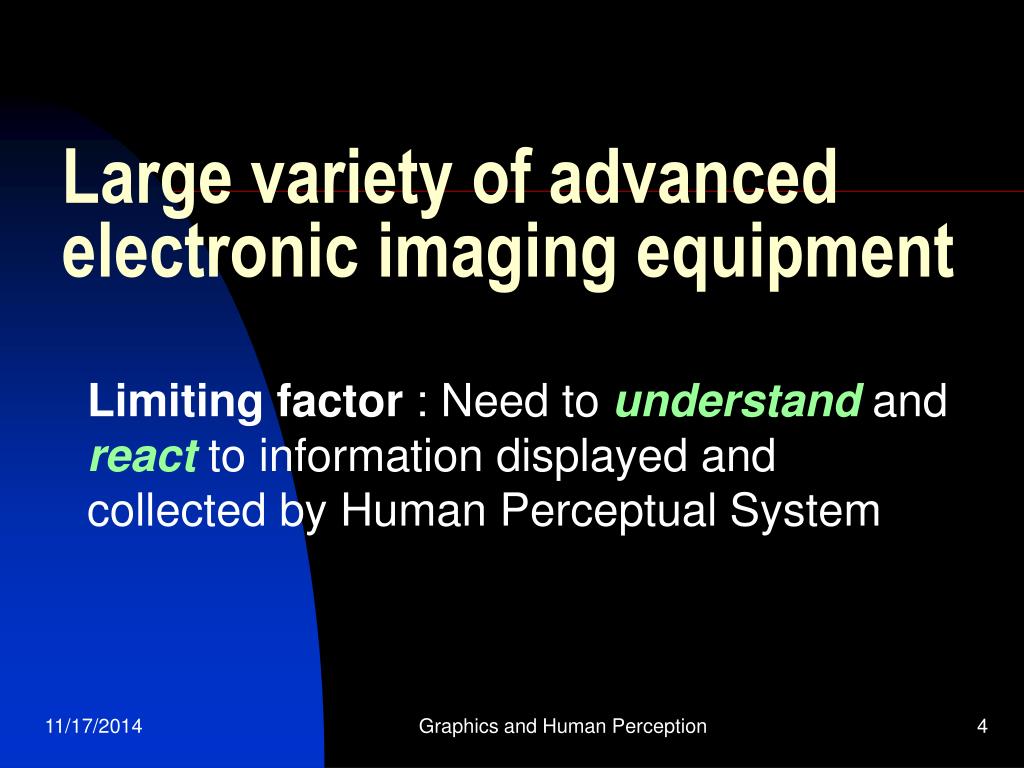 Large variety of advanced electronic imaging equipment

Limiting factor : Need to understand and react to information displayed and collected by Human Perceptual System

11/17/2014

Graphics and Human Perception

4